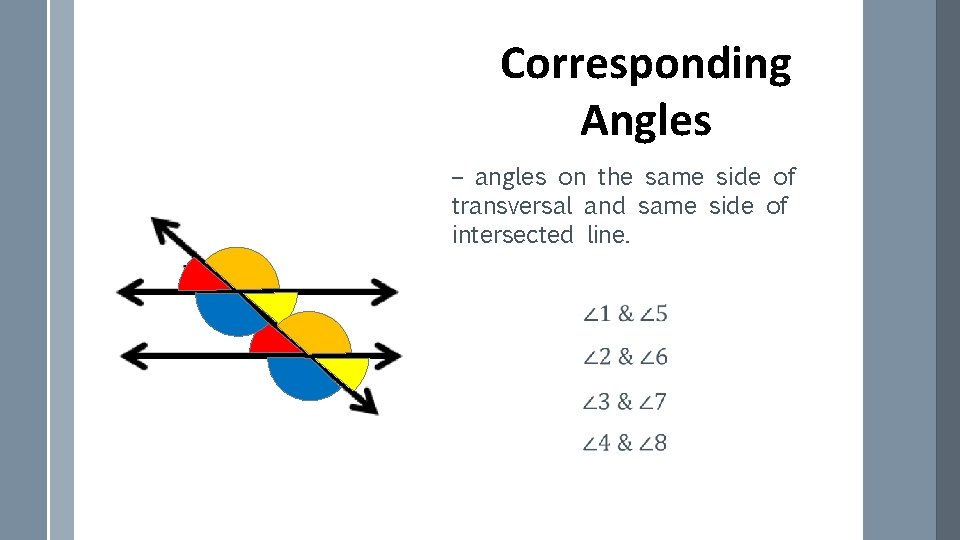 Corresponding Angles

– angles on the same side of transversal and same side of intersected line.

$\angle 1$ & $\angle 5$

$\angle 2$ & $\angle 6$

$\angle 3$ & $\angle 7$

$\angle 4$ & $\angle 8$